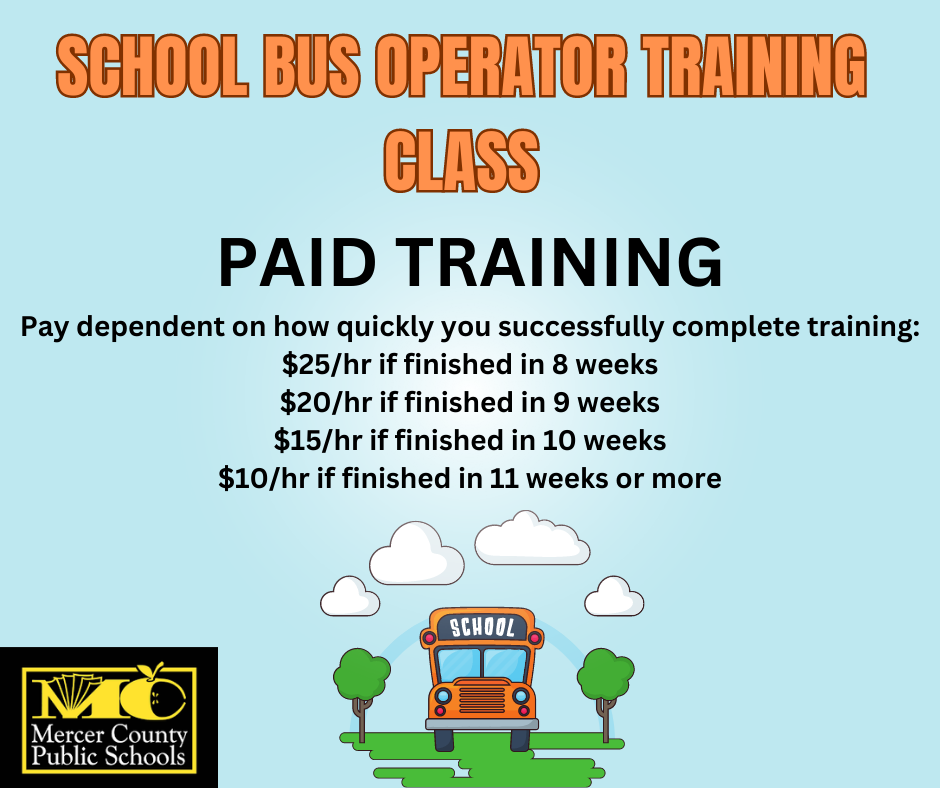 SCHOOL BUS OPERATOR TRAINING CLASS

PAID TRAINING

Pay dependent on how quickly you successfully complete training:
\$25/hr if finished in 8 weeks
\$20/hr if finished in 9 weeks
\$15/hr if finished in 10 weeks
\$10/hr if finished in 11 weeks or more

SCHOOL

MC
Mercer County
Public Schools